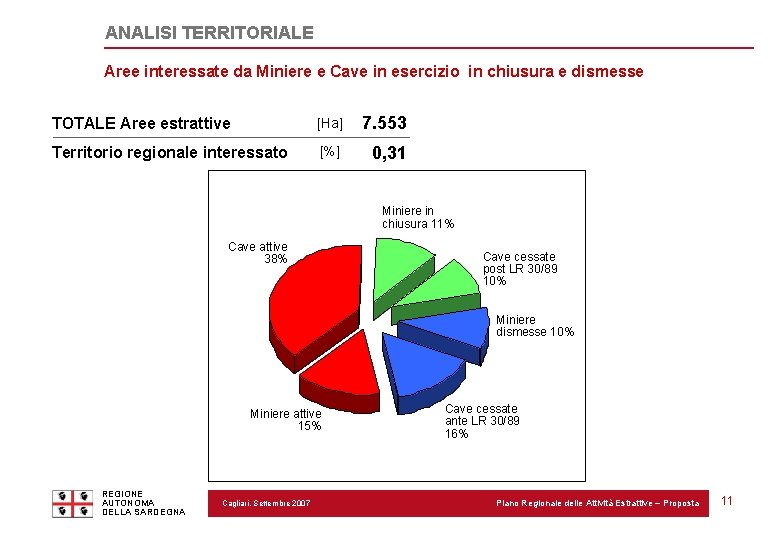 ANALISI TERRITORIALE

Aree interessate da Miniere e Cave in esercizio in chiusura e dismesse

| TOTALE Aree estrattive | [Ha] | 7.553 |
|---|---|---|
| Territorio regionale interessato | [%] | 0,31 |

Miniere in chiusura 11%

Cave cessate post LR 30/89 10%

Miniere dismesse 10%

Cave cessate ante LR 30/89 16%

Miniere attive 15%

Cave attive 38%

REGIONE AUTONOMA DELLA SARDEGNA

Cagliari, Settembre 2007

Piano Regionale delle Attività Estrattive – Proposta

11